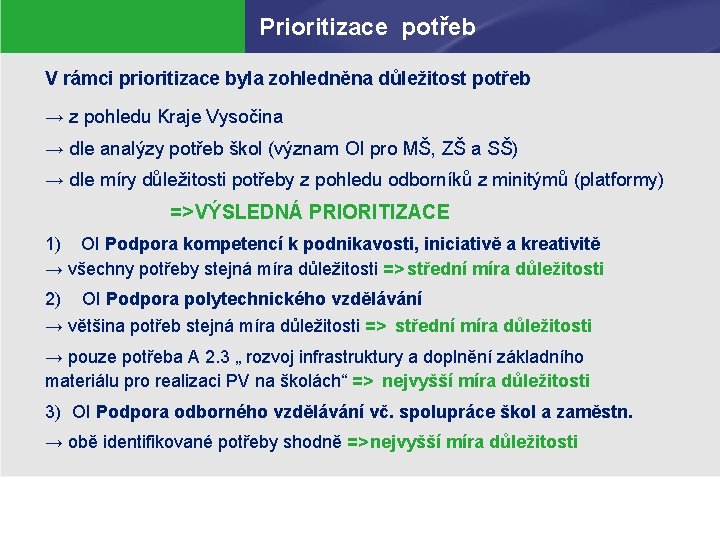 Prioritizace potřeb

V rámci prioritizace byla zohledněna důležitost potřeb

→ z pohledu Kraje Vysočina

→ dle analýzy potřeb škol (význam OI pro MŠ, ZŠ a SŠ)

→ dle míry důležitosti potřeby z pohledu odborníků z minitýmů (platformy)

=>VÝSLEDNÁ PRIORITIZACE

1) OI Podpora kompetencí k podnikavosti, iniciativě a kreativitě
→ všechny potřeby stejná míra důležitosti => střední míra důležitosti

2) OI Podpora polytechnického vzdělávání
→ většina potřeb stejná míra důležitosti => střední míra důležitosti

→ pouze potřeba A 2.3 „ rozvoj infrastruktury a doplnění základního materiálu pro realizaci PV na školách“ => nejvyšší míra důležitosti

3) OI Podpora odborného vzdělávání vč. spolupráce škol a zaměstn.

→ obě identifikované potřeby shodně =>nejvyšší míra důležitosti